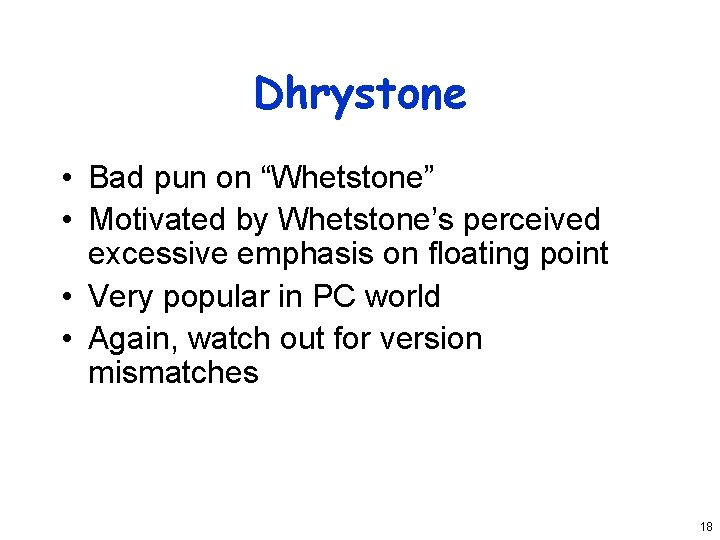 Dhrystone

• Bad pun on “Whetstone”
• Motivated by Whetstone’s perceived excessive emphasis on floating point
• Very popular in PC world
• Again, watch out for version mismatches

18